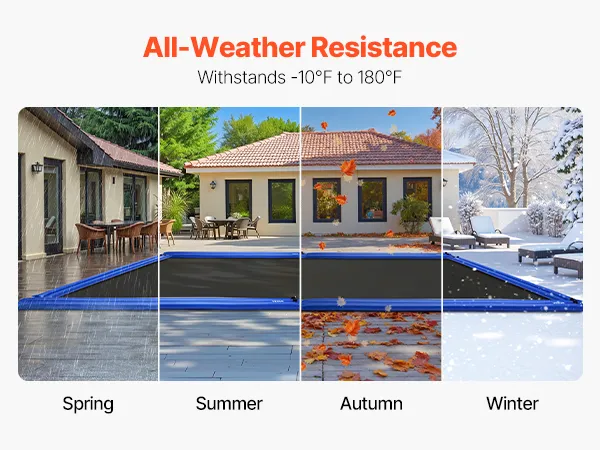 All-Weather Resistance

Withstands -10°F to 180°F

Spring

Summer

Autumn

Winter